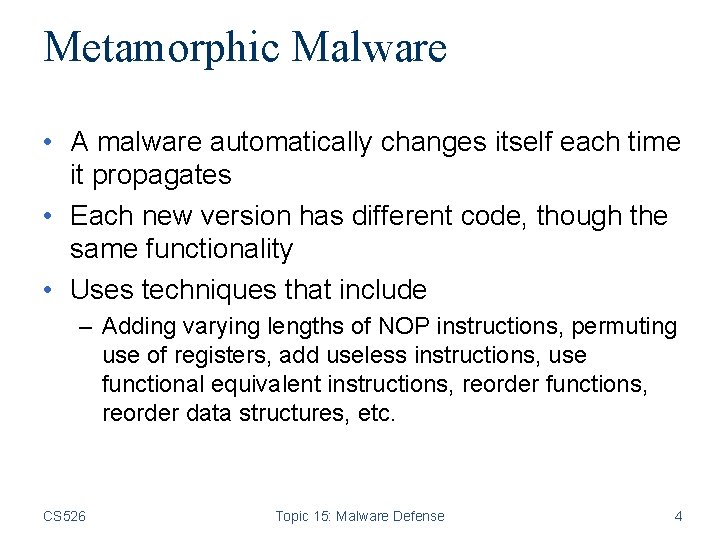 Metamorphic Malware

• A malware automatically changes itself each time it propagates

• Each new version has different code, though the same functionality

• Uses techniques that include

– Adding varying lengths of NOP instructions, permuting use of registers, add useless instructions, use functional equivalent instructions, reorder functions, reorder data structures, etc.

CS526

Topic 15: Malware Defense

4